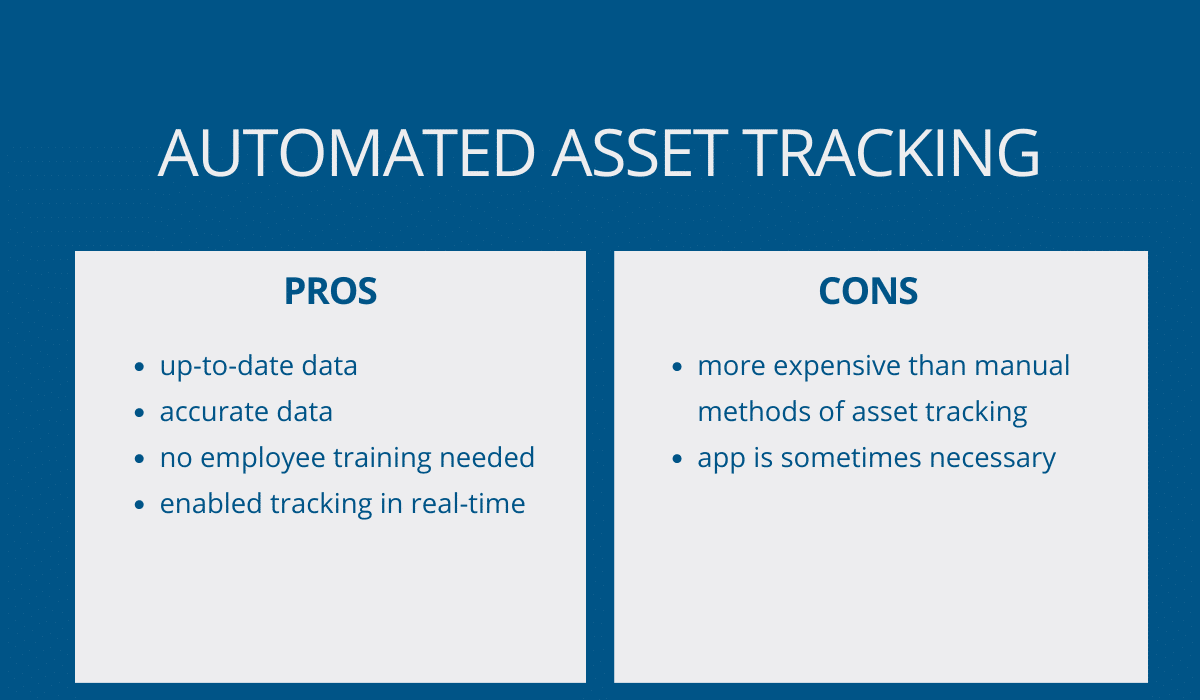 AUTOMATED ASSET TRACKING

PROS

- up-to-date data
- accurate data
- no employee training needed
- enabled tracking in real-time

CONS

- more expensive than manual methods of asset tracking
- app is sometimes necessary